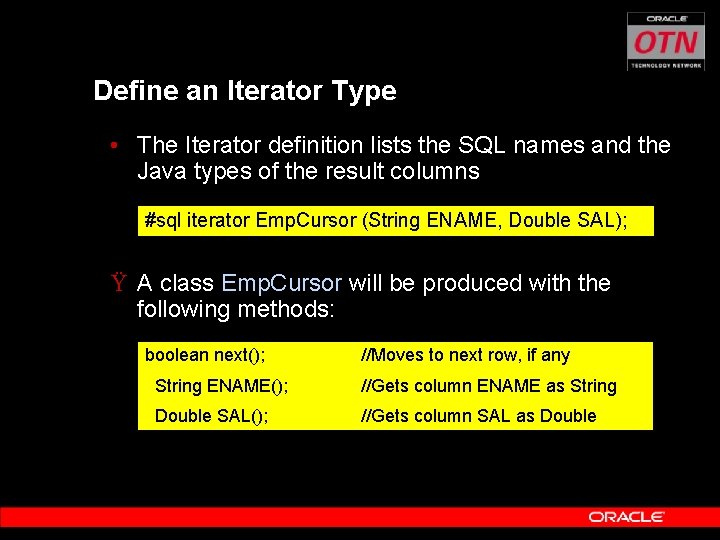 ORACLE
OTN
TECHNOLOGY NETWORK

Define an Iterator Type

• The Iterator definition lists the SQL names and the Java types of the result columns

#sql iterator EmpCursor (String ENAME, Double SAL);

Ÿ A class EmpCursor will be produced with the following methods:

boolean next(); //Moves to next row, if any
String ENAME(); //Gets column ENAME as String
Double SAL(); //Gets column SAL as Double

ORACLE